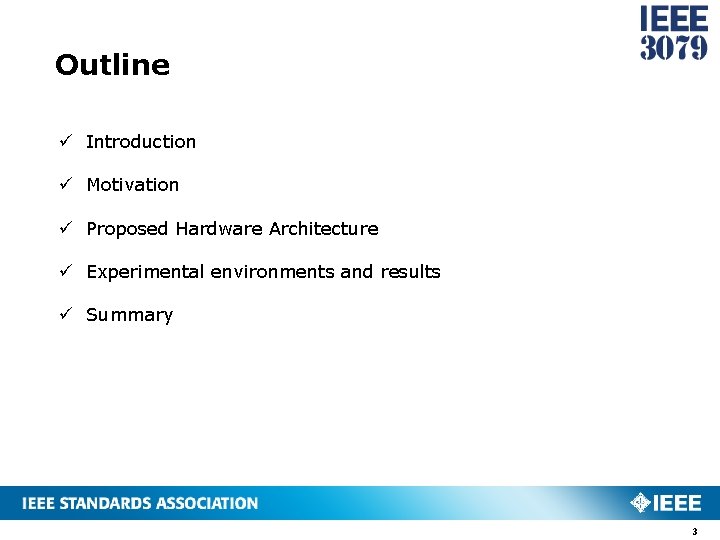 IEEE 3079

Outline

✓ Introduction

✓ Motivation

✓ Proposed Hardware Architecture

✓ Experimental environments and results

✓ Summary

IEEE STANDARDS ASSOCIATION

IEEE

3